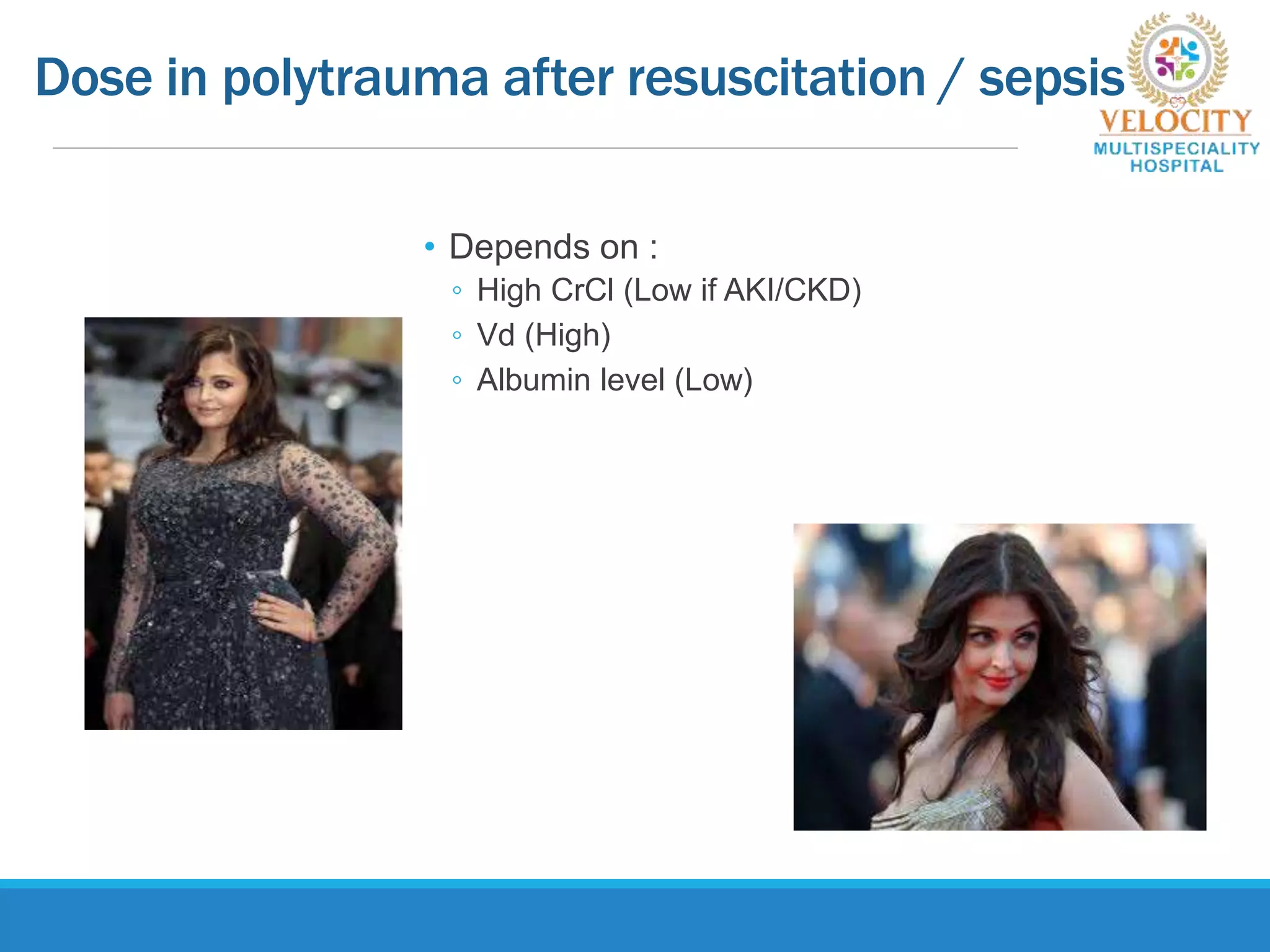 Dose in polytrauma after resuscitation / sepsis

VELOCITY
MULTISPECIALITY
HOSPITAL

• Depends on :
◦ High CrCl (Low if AKI/CKD)
◦ Vd (High)
◦ Albumin level (Low)